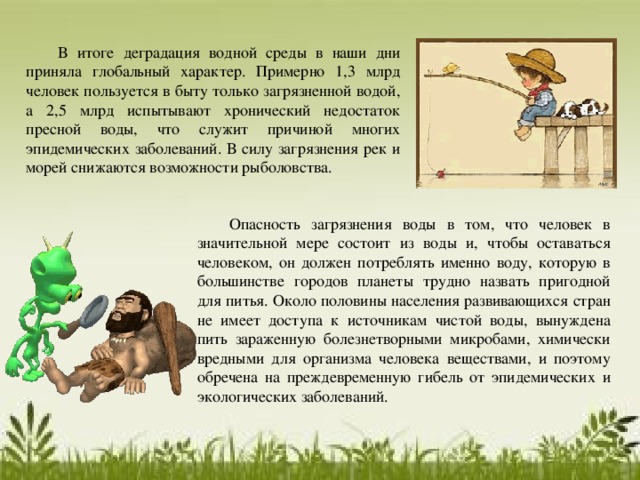 В итоге деградация водной среды в наши дни приняла глобальный характер. Примерно 1,3 млрд человек пользуется в быту только загрязненной водой, а 2,5 млрд испытывают хронический недостаток пресной воды, что служит причиной многих эпидемических заболеваний. В силу загрязнения рек и морей снижаются возможности рыболовства.

Опасность загрязнения воды в том, что человек в значительной мере состоит из воды и, чтобы оставаться человеком, он должен потреблять именно воду, которую в большинстве городов планеты трудно назвать пригодной для питья. Около половины населения развивающихся стран не имеет доступа к источникам чистой воды, вынуждена пить зараженную болезнетворными микробами, химически вредными для организма человека веществами, и поэтому обречена на преждевременную гибель от эпидемических и экологических заболеваний.